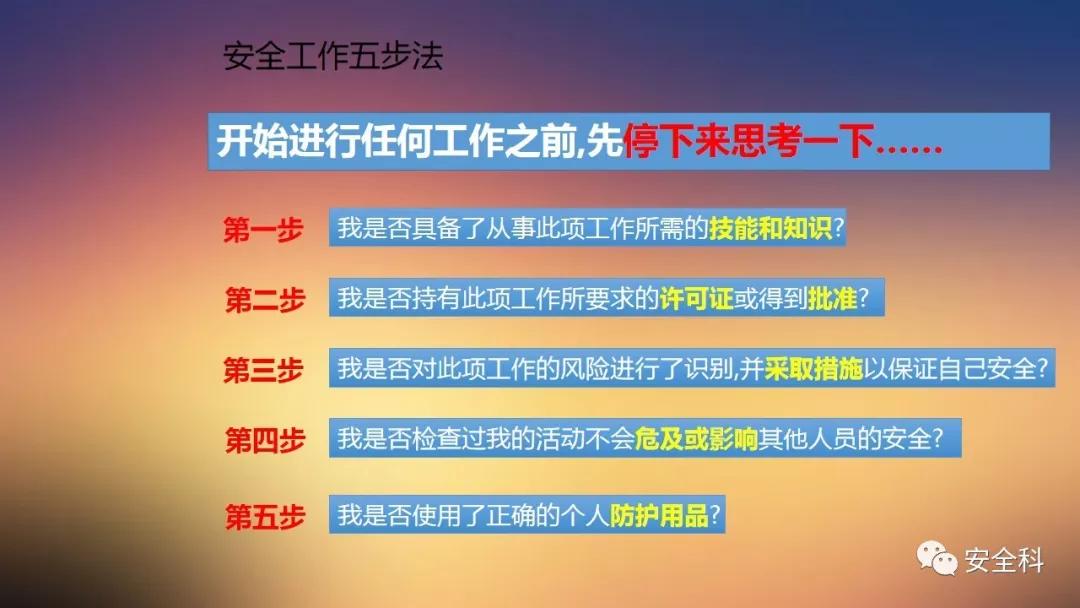 安全工作五步法

开始进行任何工作之前,先停下来思考一下……

第一步 我是否具备了从事此项工作所需的技能和知识?

第二步 我是否持有此项工作所要求的许可证或得到批准?

第三步 我是否对此项工作的风险进行了识别,并采取措施以保证自己安全?

第四步 我是否检查过我的活动不会危及或影响其他人员的安全?

第五步 我是否使用了正确的个人防护用品?

安全科